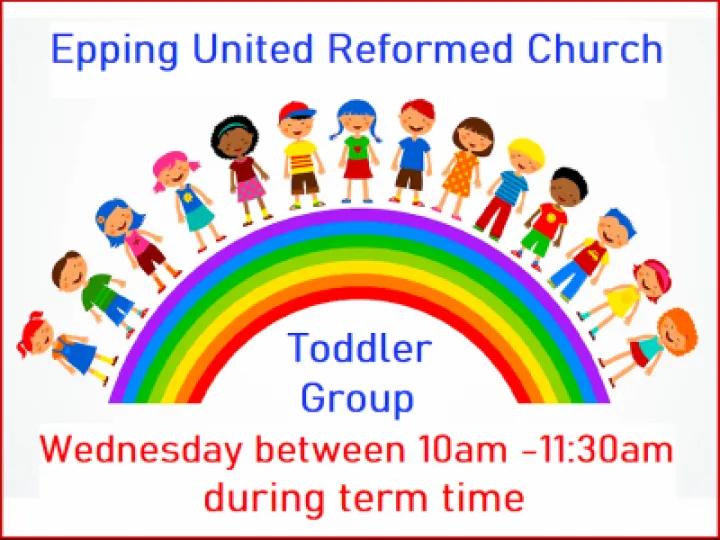 Epping United Reformed Church

Toddler Group

Wednesday between 10am -11:30am during term time